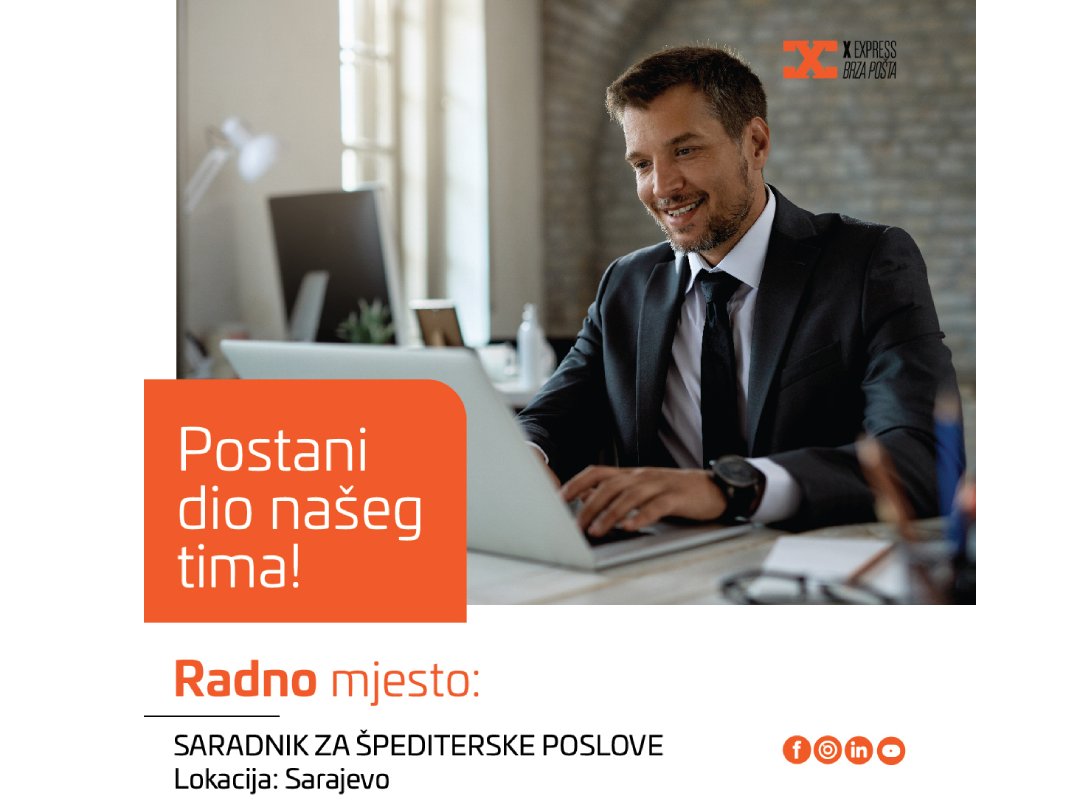 X EXPRESS
BRZA POŠTA

Postani dio našeg tima!

Radno mjesto:

SARADNIK ZA ŠPEDITERSKE POSLOVE
Lokacija: Sarajevo